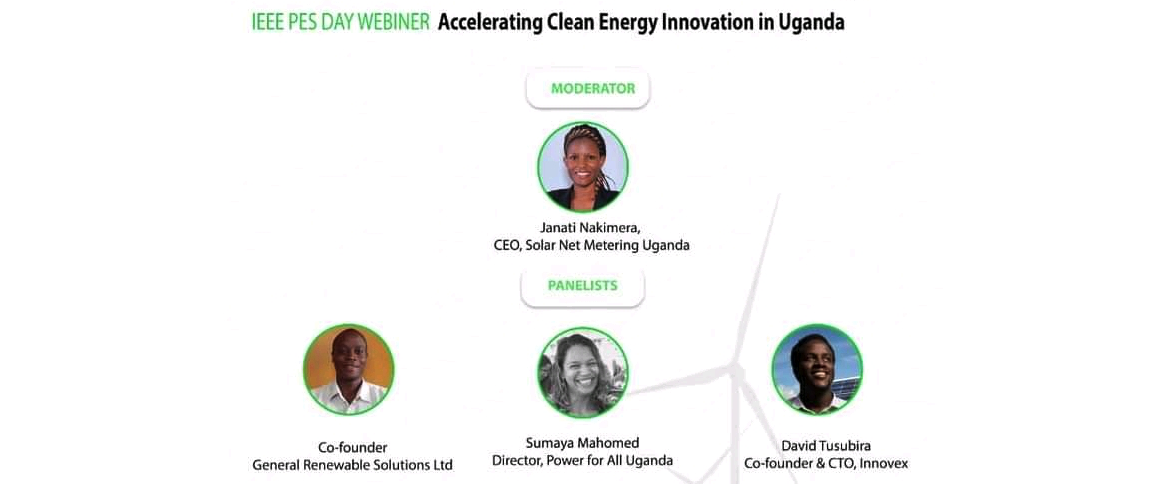 IEEE PES DAY WEBINER Accelerating Clean Energy Innovation in Uganda

MODERATOR

Janati Nakimera,
CEO, Solar Net Metering Uganda

PANELISTS

Co-founder
General Renewable Solutions Ltd

Sumaya Mahomed
Director, Power for All Uganda

David Tusubira
Co-founder & CTO, Innovex